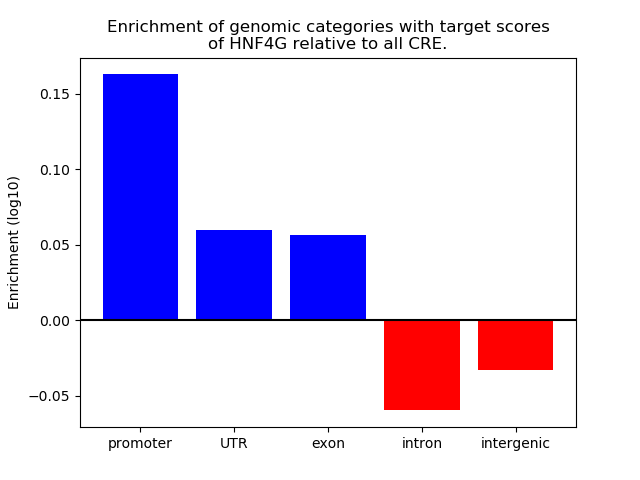 Enrichment of genomic categories with target scores of HNF4G relative to all CRE.

Enrichment (log10)

0.15
0.10
0.05
0.00
−0.05

promoter
UTR
exon
intron
intergenic